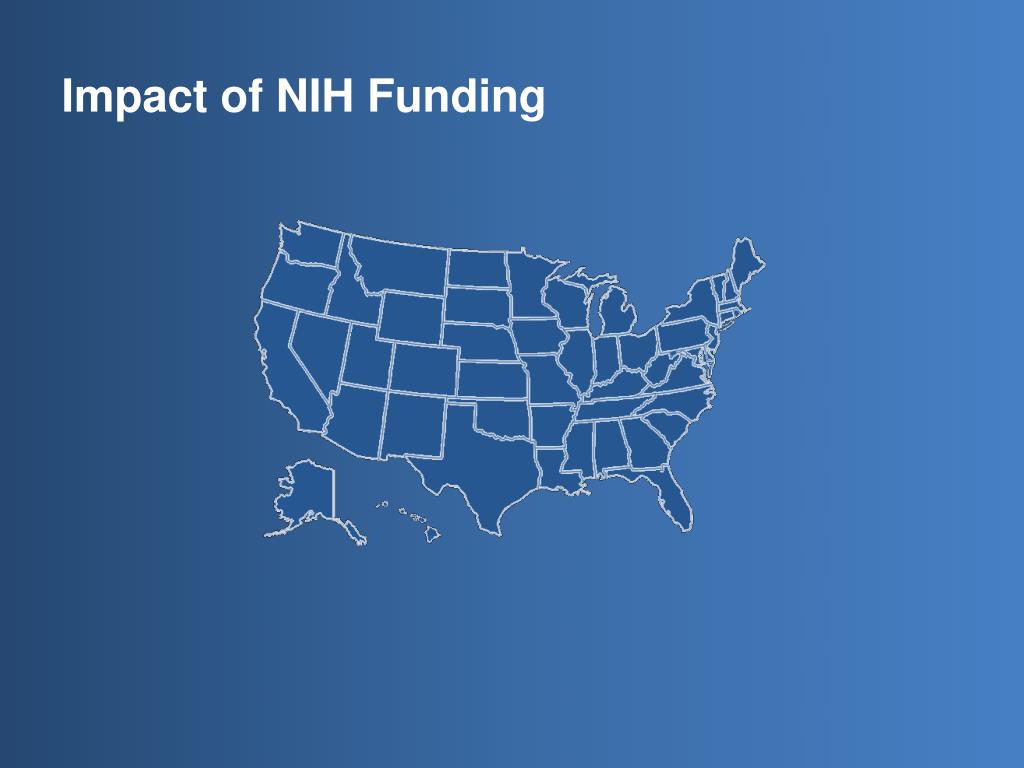 Impact of NIH Funding